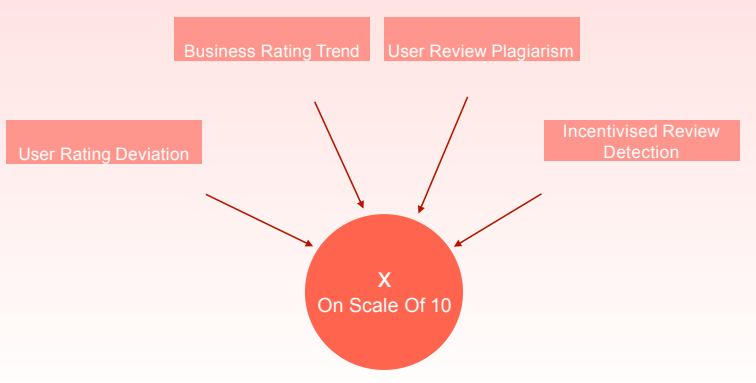 Business Rating Trend

User Review Plagiarism

User Rating Deviation

Incentivised Review Detection

X
On Scale Of 10